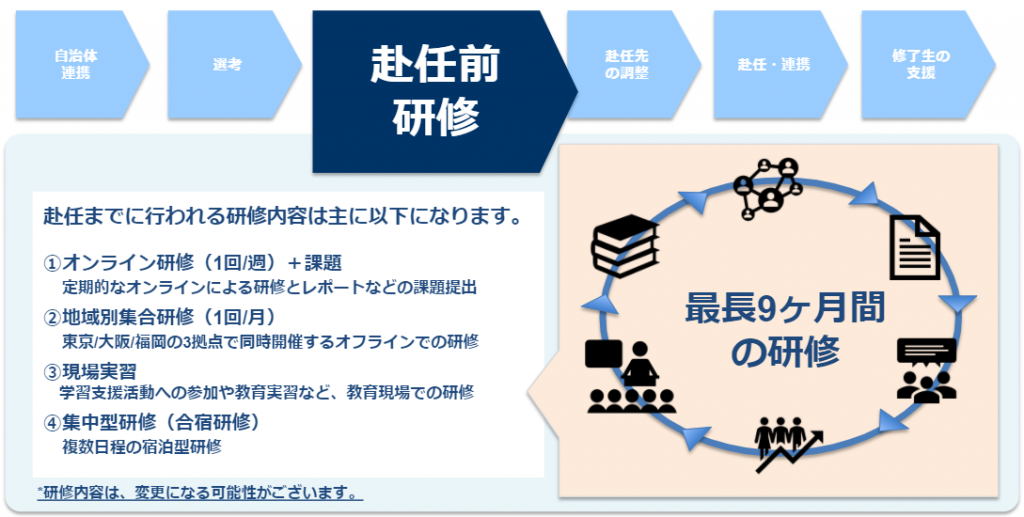 自治体連携

選考

赴任前研修

赴任先の調整

赴任・連携

修了生の支援

赴任までに行われる研修内容は主に以下になります。

①オンライン研修（1回/週）＋課題
定期的なオンラインによる研修とレポートなどの課題提出

②地域別集合研修（1回/月）
東京/大阪/福岡の3拠点で同時開催するオフラインでの研修

③現場実習
学習支援活動への参加や教育実習など、教育現場での研修

④集中型研修（合宿研修）
複数日程の宿泊型研修

*研修内容は、変更になる可能性がございます。

最長9ヶ月間の研修